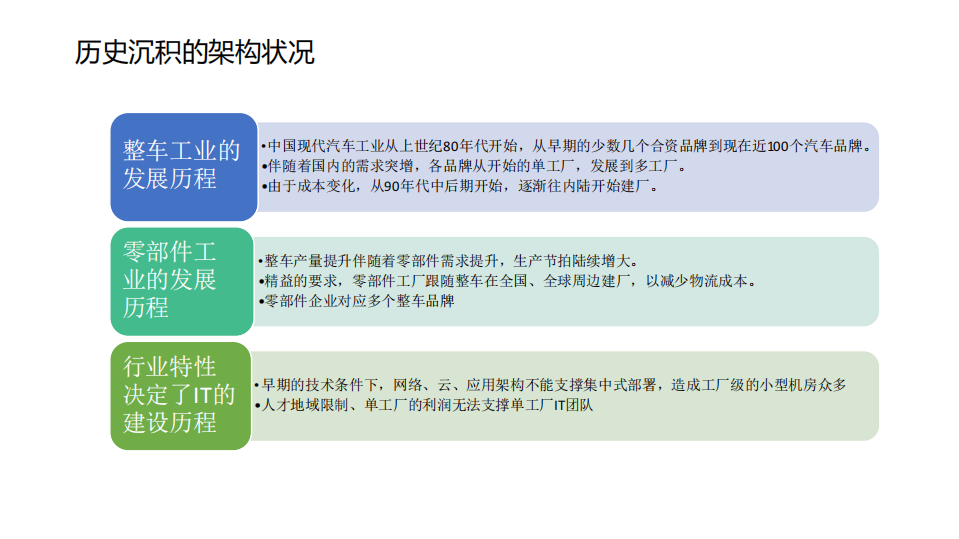 历史沉积的架构状况

整车工业的发展历程

•中国现代汽车工业从上世纪80年代开始，从早期的少数几个合资品牌到现在近100个汽车品牌。
•伴随着国内的需求突增，各品牌从开始的单工厂，发展到多工厂。
•由于成本变化，从90年代中后期开始，逐渐往内陆开始建厂。

零部件工业的发展历程

•整车产量提升伴随着零部件需求提升，生产节拍陆续增大。
•精益的要求，零部件工厂跟随整车在全国、全球周边建厂，以减少物流成本。
•零部件企业对应多个整车品牌

行业特性决定了IT的建设历程

•早期的技术条件下，网络、云、应用架构不能支撑集中式部署，造成工厂级的小型机房众多
•人才地域限制、单工厂的利润无法支撑单工厂IT团队